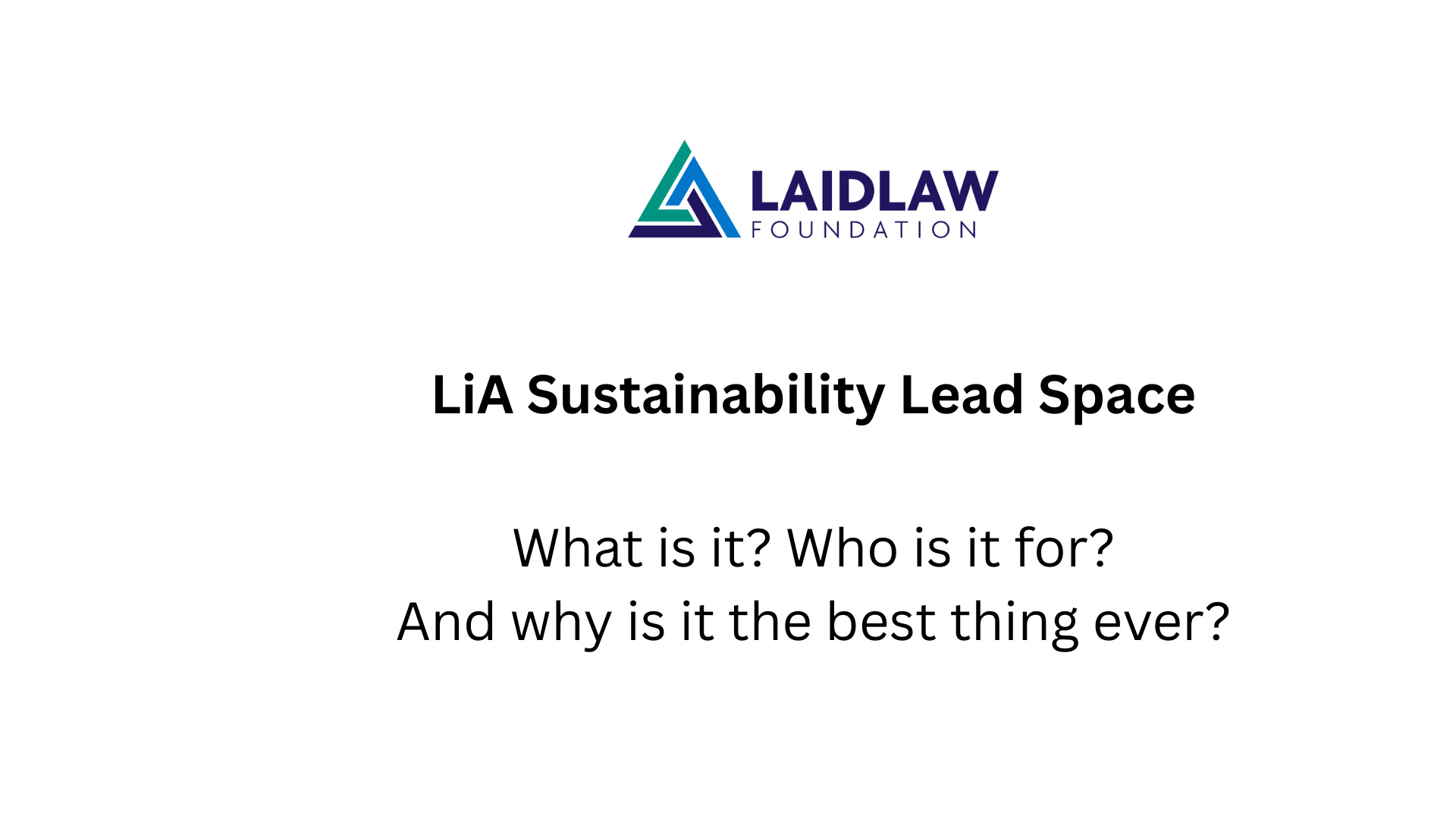 LAIDLAW
FOUNDATION

LiA Sustainability Lead Space

What is it? Who is it for?
And why is it the best thing ever?